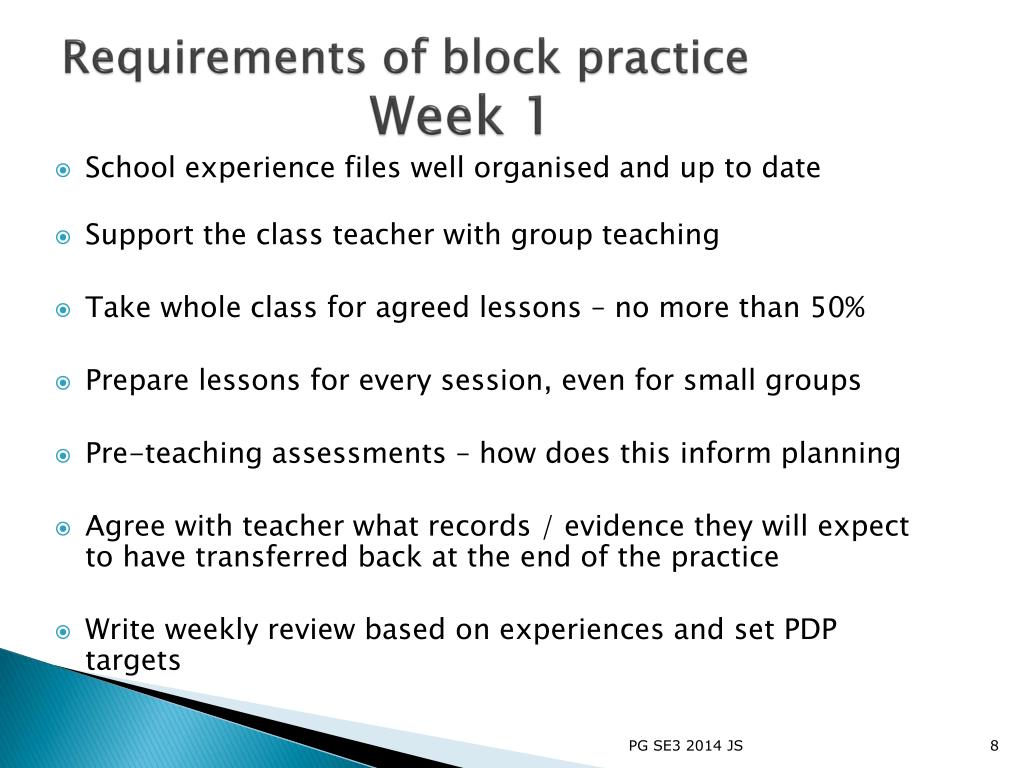 Requirements of block practice
Week 1

School experience files well organised and up to date

Support the class teacher with group teaching

Take whole class for agreed lessons – no more than 50%

Prepare lessons for every session, even for small groups

Pre-teaching assessments – how does this inform planning

Agree with teacher what records / evidence they will expect to have transferred back at the end of the practice

Write weekly review based on experiences and set PDP targets

PG SE3 2014 JS

8